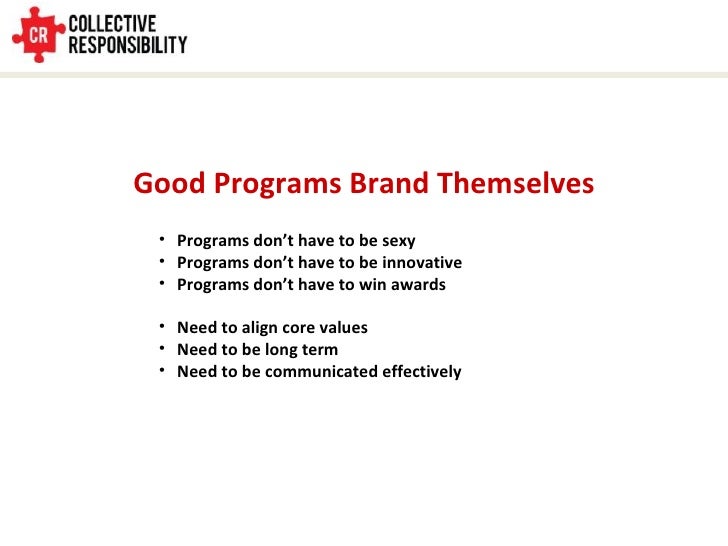 CR COLLECTIVE RESPONSIBILITY

Good Programs Brand Themselves

• Programs don't have to be sexy
• Programs don't have to be innovative
• Programs don't have to win awards

• Need to align core values
• Need to be long term
• Need to be communicated effectively